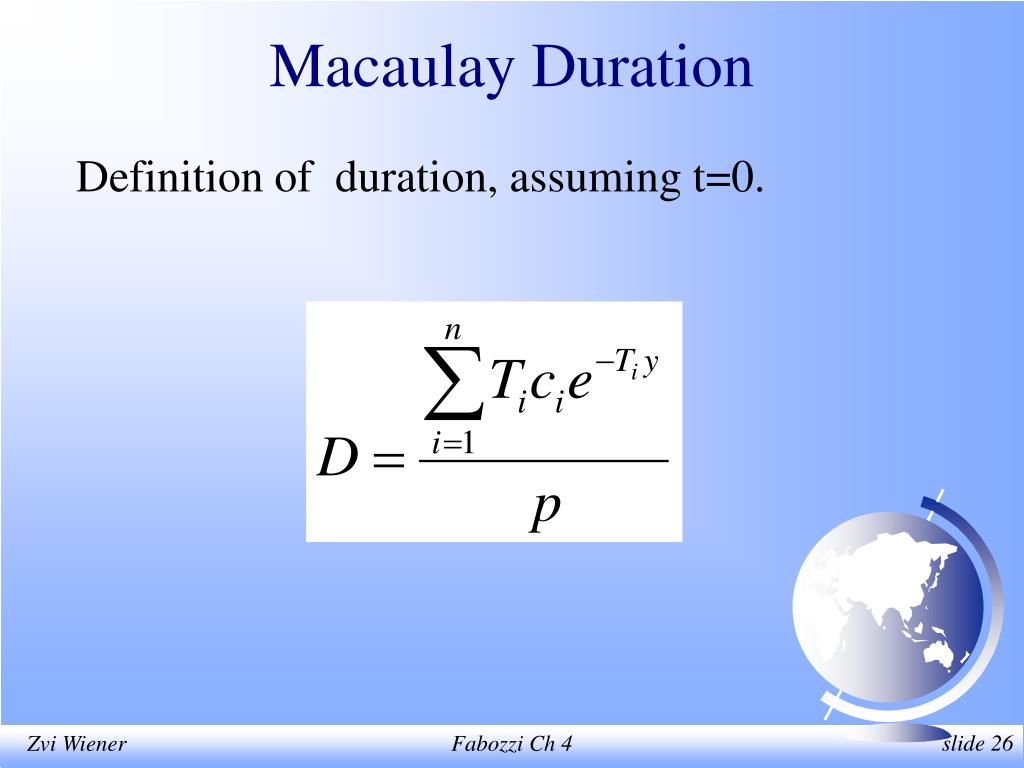 Macaulay Duration

Definition of duration, assuming t=0.

$D = \frac{\sum_{i=1}^{n} T_i c_i e^{-T_i y}}{p}$

Zvi Wiener

Fabozzi Ch 4

slide 26